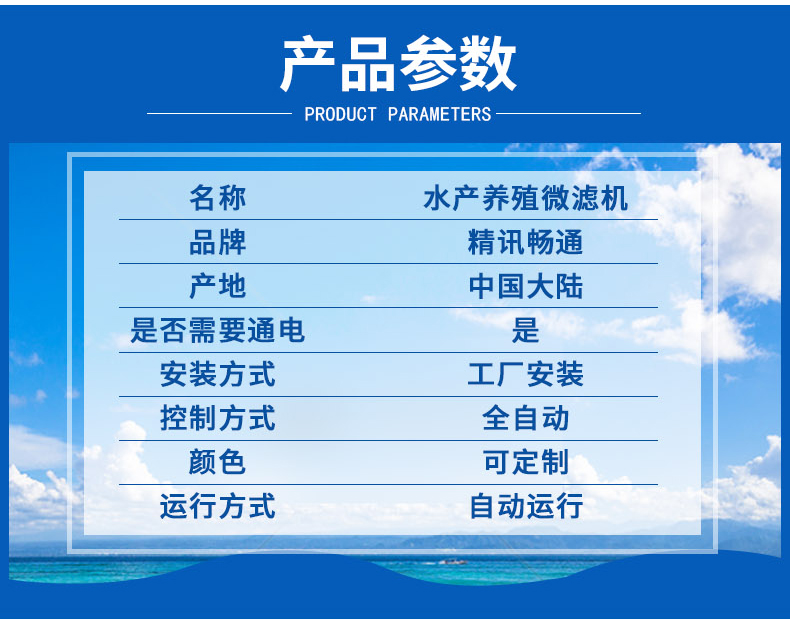 产品参数

PRODUCT PARAMETERS

| 名称 | 水产养殖微滤机 |
|---|---|
| 品牌 | 精讯畅通 |
| 产地 | 中国大陆 |
| 是否需要通电 | 是 |
| 安装方式 | 工厂安装 |
| 控制方式 | 全自动 |
| 颜色 | 可定制 |
| 运行方式 | 自动运行 |